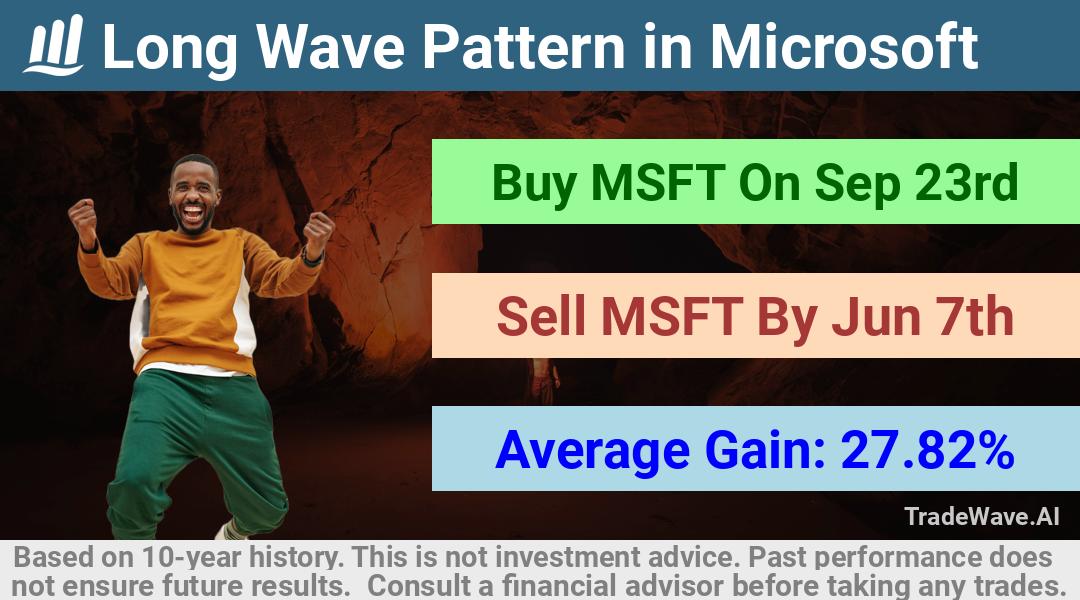 Long Wave Pattern in Microsoft

Buy MSFT On Sep 23rd

Sell MSFT By Jun 7th

Average Gain: 27.82%

TradeWave.AI

Based on 10-year history. This is not investment advice. Past performance does not ensure future results. Consult a financial advisor before taking any trades.